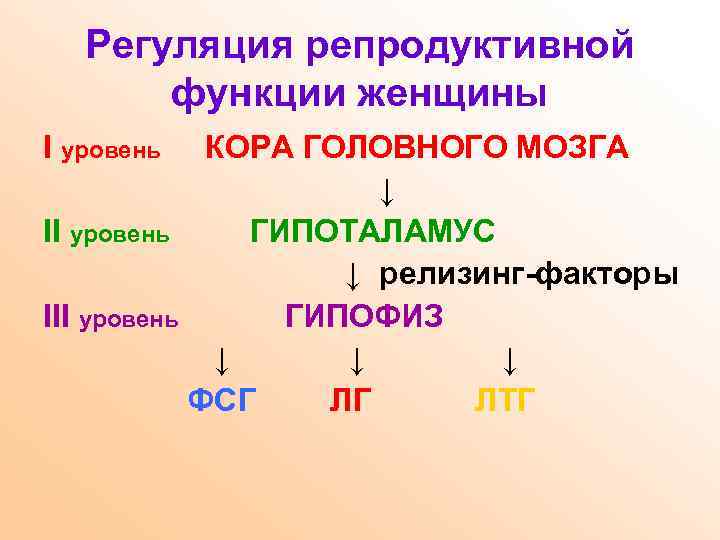 Регуляция репродуктивной функции женщины

I уровень КОРА ГОЛОВНОГО МОЗГА

↓

II уровень ГИПОТАЛАМУС

↓ релизинг-факторы

III уровень ГИПОФИЗ

↓ ↓ ↓

ФСГ ЛГ ЛТГ